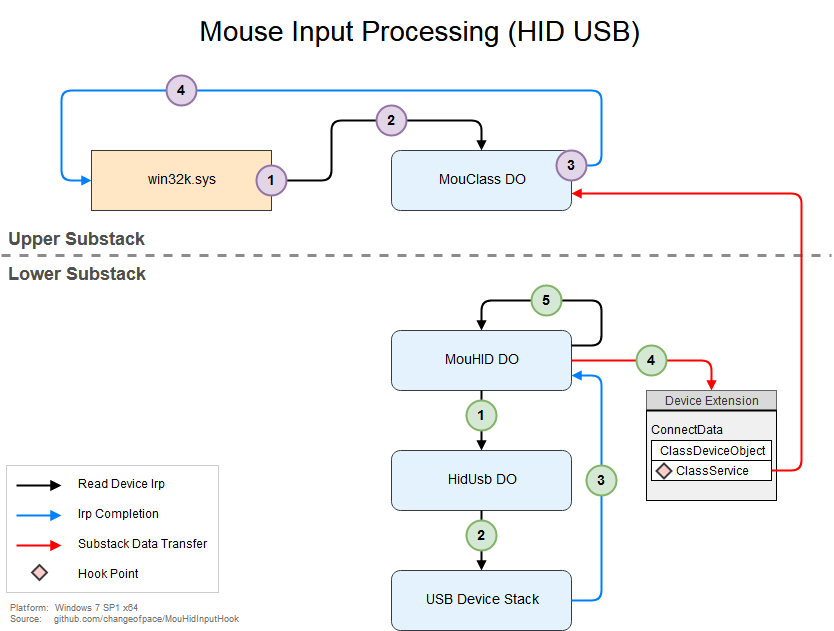 Mouse Input Processing (HID USB)

4

2

win32k.sys

1

MouClass DO

3

Upper Substack

Lower Substack

5

MouHID DO

4

Device Extension

ConnectData

ClassDeviceObject

ClassService

1

HidUsb DO

3

2

USB Device Stack

Read Device Irp

Irp Completion

Substack Data Transfer

Hook Point

Platform: Windows 7 SP1 x64
Source: github.com/changeofpace/MouHidInputHook